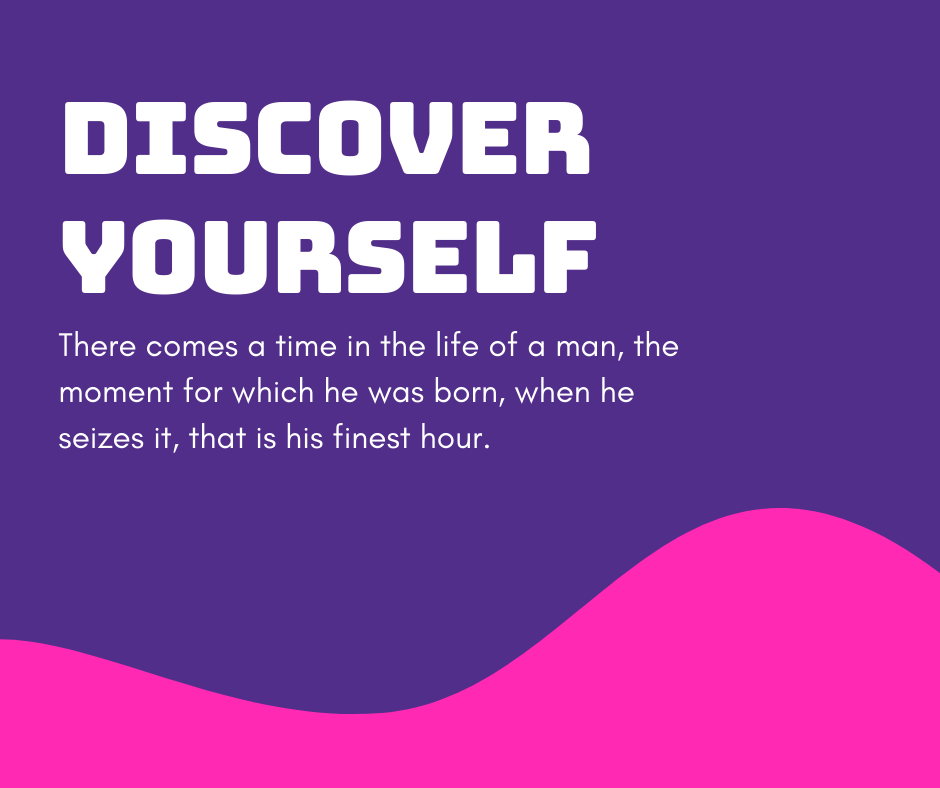 DISCOVER YOURSELF

There comes a time in the life of a man, the moment for which he was born, when he seizes it, that is his finest hour.